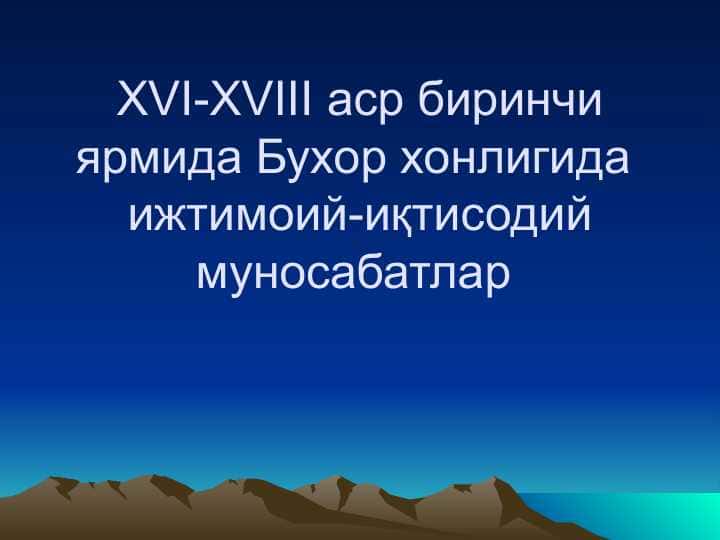 XVI-XVIII аср биринчи ярмида Бухор хонлигида ижтимоий-иқтисодий муносабатлар